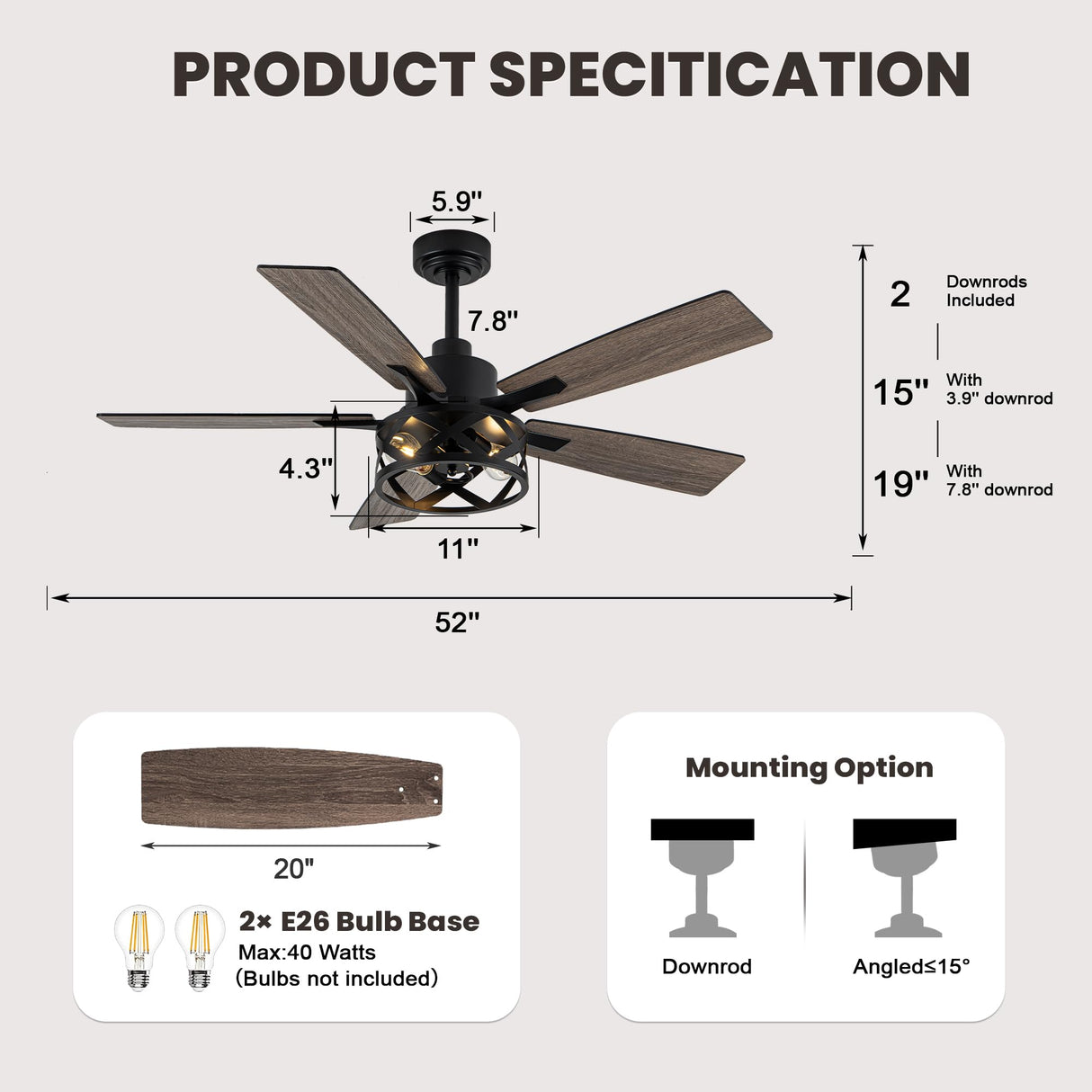 PRODUCT SPECITICATION

5.9"

7.8"

4.3"

11"

52"

2 Downrods Included

15" With 3.9" downrod

19" With 7.8" downrod

20"

2× E26 Bulb Base
Max:40 Watts
(Bulbs not included)

Mounting Option

Downrod

Angled≤15°